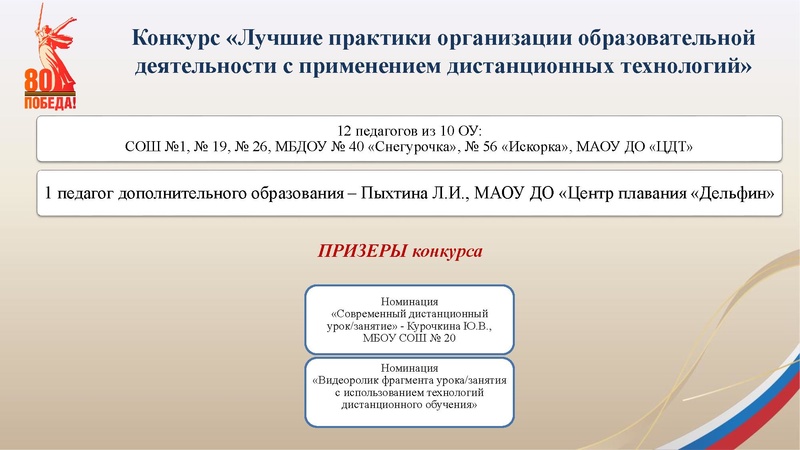 80
ПОБЕДА!

Конкурс «Лучшие практики организации образовательной деятельности с применением дистанционных технологий»

12 педагогов из 10 ОУ:
СОШ №1, № 19, № 26, МБДОУ № 40 «Снегурочка», № 56 «Искорка», МАОУ ДО «ЦДТ»

1 педагог дополнительного образования – Пыхтина Л.И., МАОУ ДО «Центр плавания «Дельфин»

ПРИЗЕРЫ конкурса

Номинация
«Современный дистанционный урок/занятие» - Курочкина Ю.В., МБОУ СОШ № 20

Номинация
«Видеоролик фрагмента урока/занятия с использованием технологий дистанционного обучения»